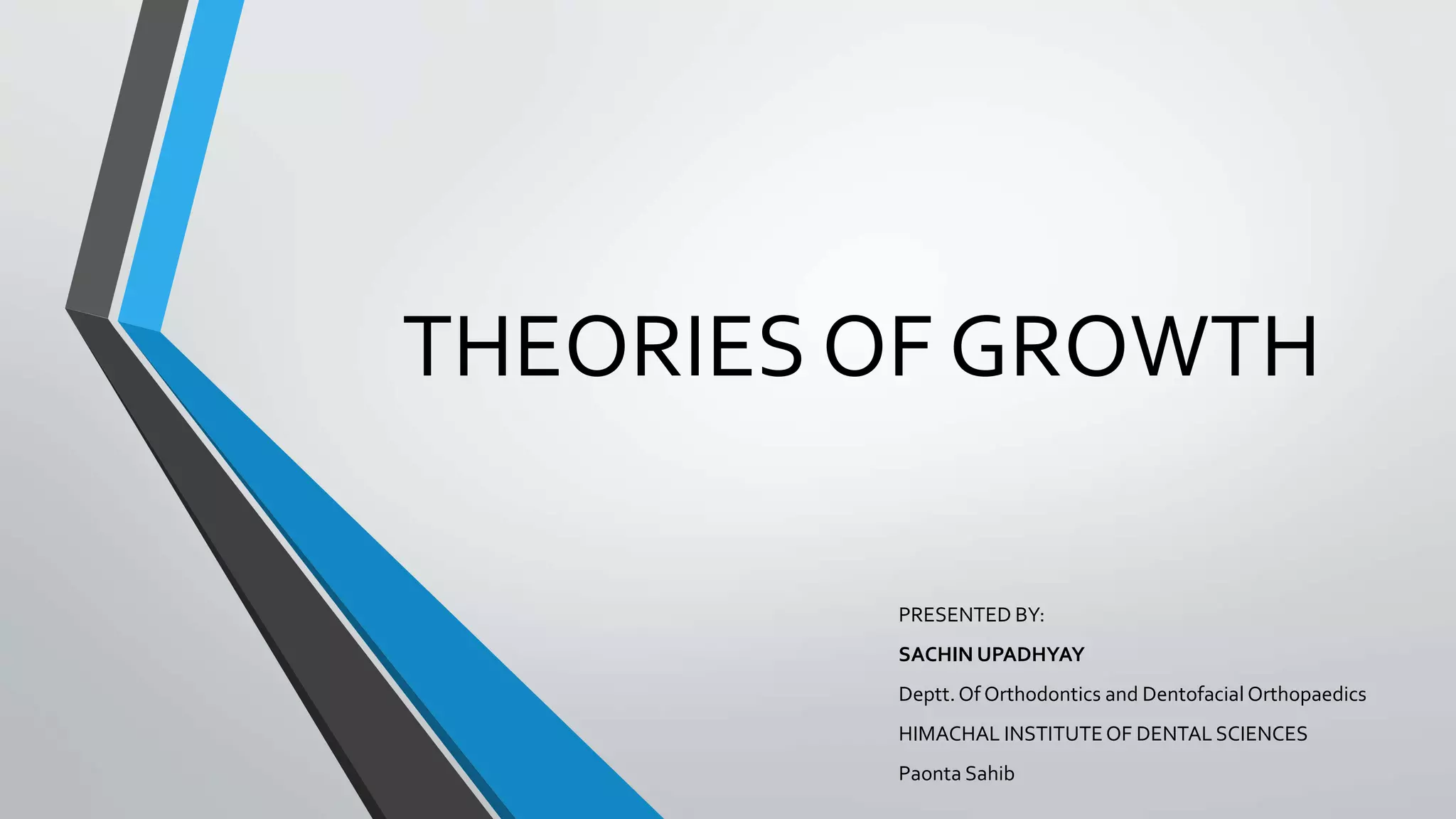 THEORIES OF GROWTH

PRESENTED BY:

SACHIN UPADHYAY

Deptt. Of Orthodontics and Dentofacial Orthopaedics

HIMACHAL INSTITUTE OF DENTAL SCIENCES

Paonta Sahib